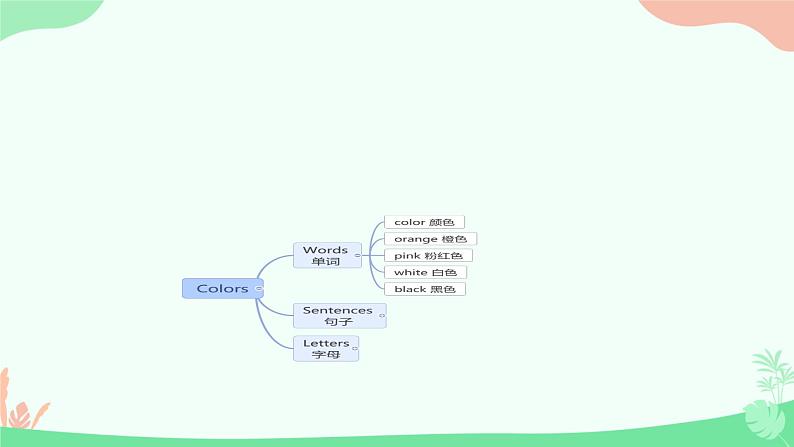 Colors

Words
单词

color 颜色
orange 橙色
pink 粉红色
white 白色
black 黑色

Sentences
句子

Letters
字母